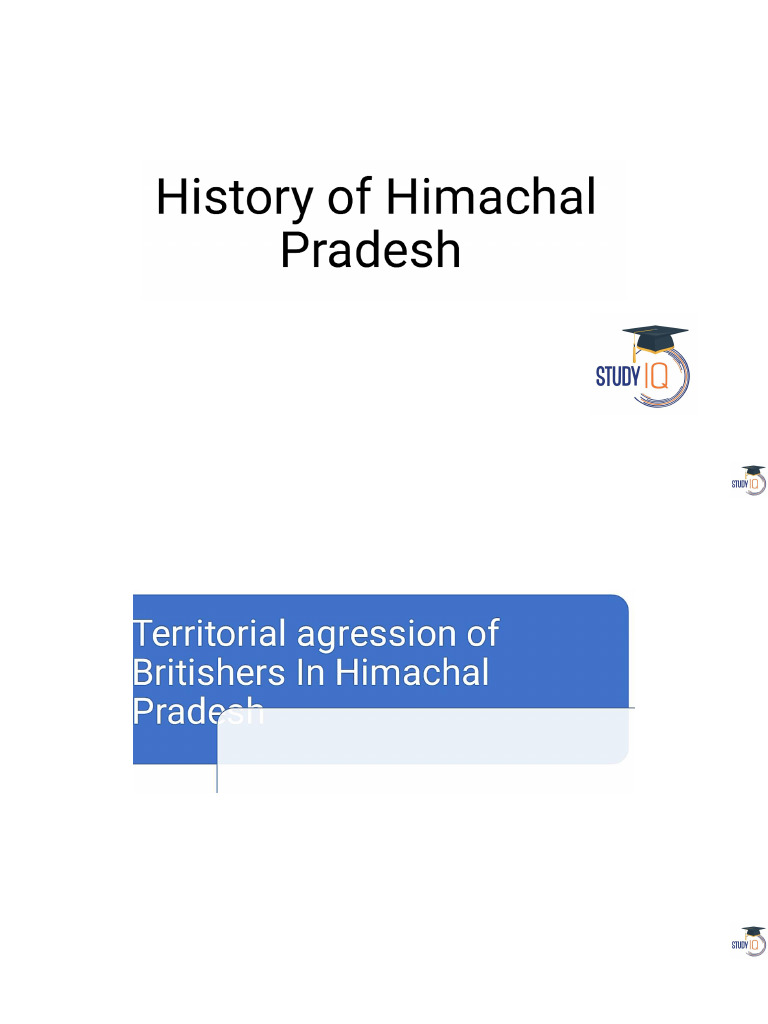 History of Himachal Pradesh

STUDY IQ

STUDY IQ

Territorial agression of Britishers In Himachal Pradesh

STUDY IQ